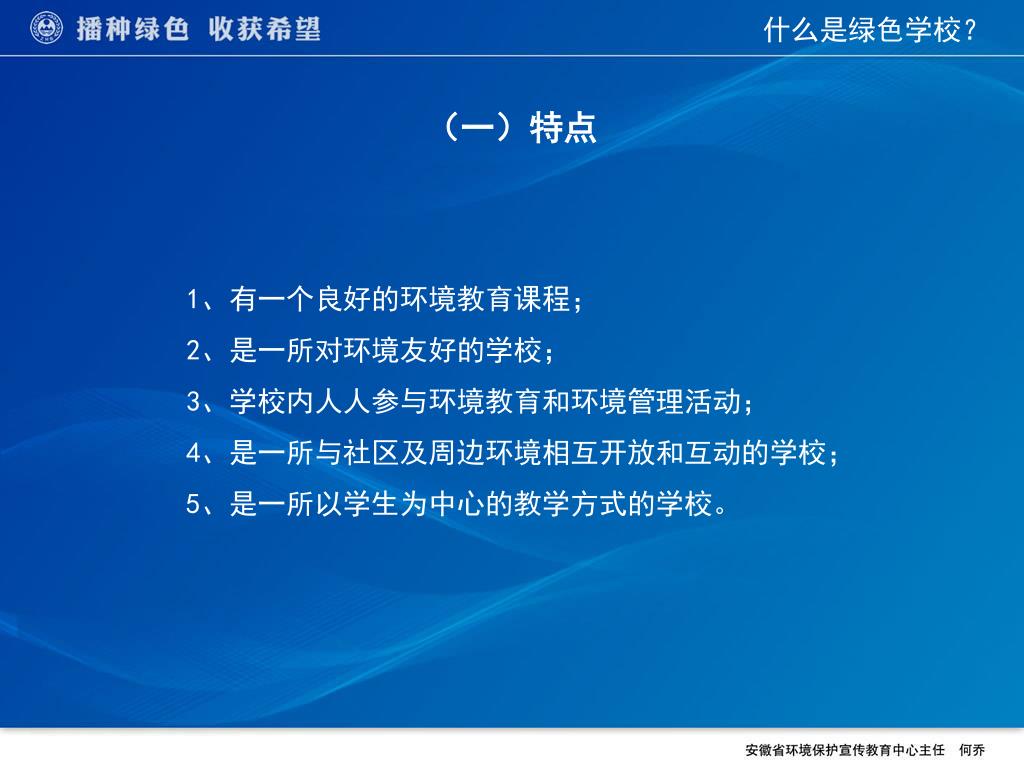 播种绿色 收获希望

什么是绿色学校？

（一）特点

1、有一个良好的环境教育课程；

2、是一所对环境友好的学校；

3、学校内人人参与环境教育和环境管理活动；

4、是一所与社区及周边环境相互开放和互动的学校；

5、是一所以学生为中心的教学方式的学校。

安徽省环境保护宣传教育中心主任 何乔